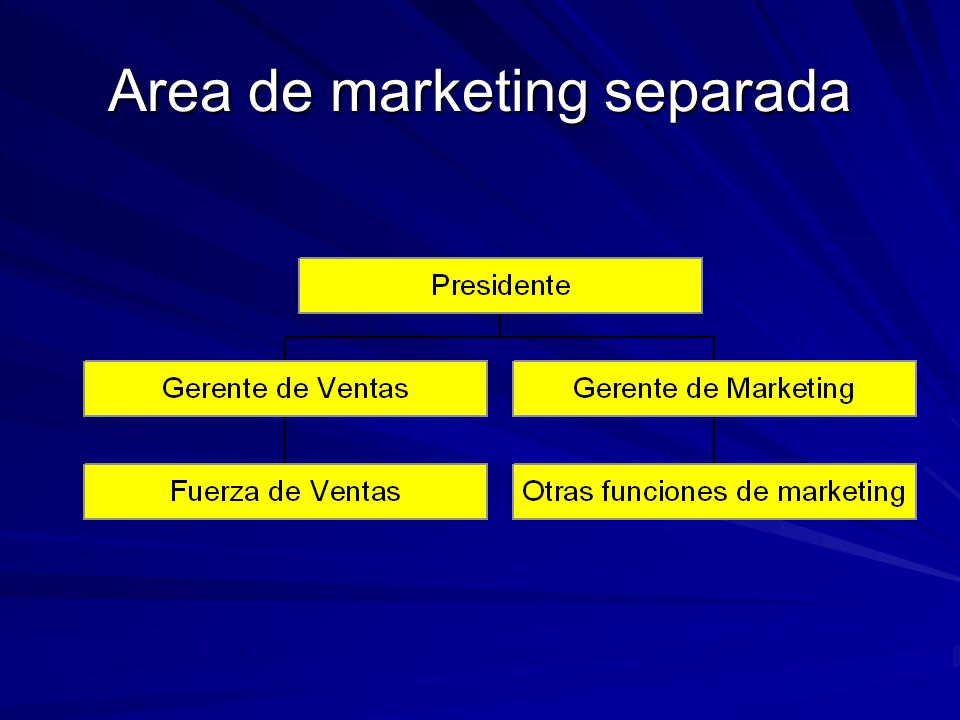 Area de marketing separada

Presidente

Gerente de Ventas

Gerente de Marketing

Fuerza de Ventas

Otras funciones de marketing